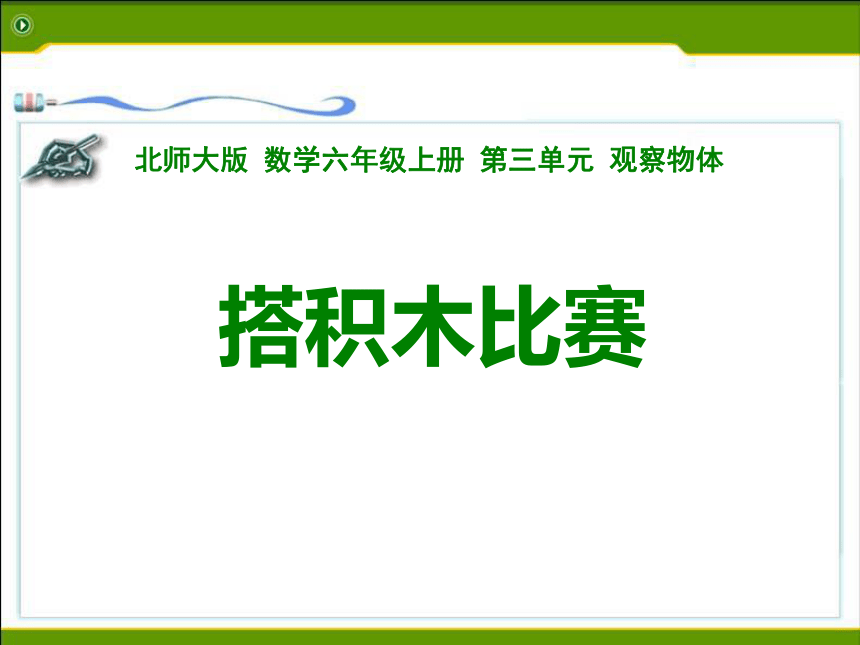 北师大版 数学六年级上册 第三单元 观察物体

搭积木比赛